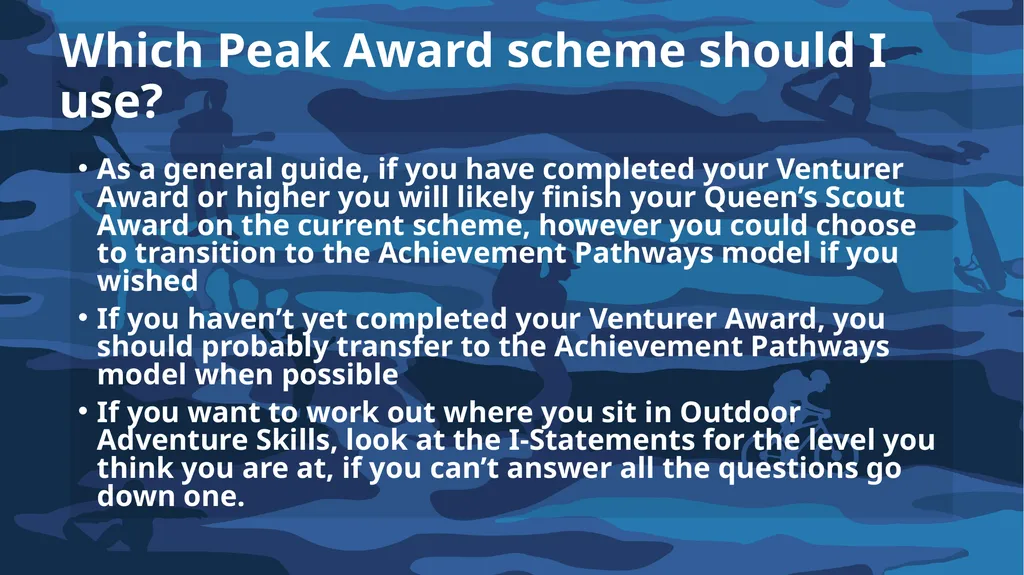 Which Peak Award scheme should I use?

• As a general guide, if you have completed your Venturer Award or higher you will likely finish your Queen’s Scout Award on the current scheme, however you could choose to transition to the Achievement Pathways model if you wished

• If you haven’t yet completed your Venturer Award, you should probably transfer to the Achievement Pathways model when possible

• If you want to work out where you sit in Outdoor Adventure Skills, look at the I-Statements for the level you think you are at, if you can’t answer all the questions go down one.